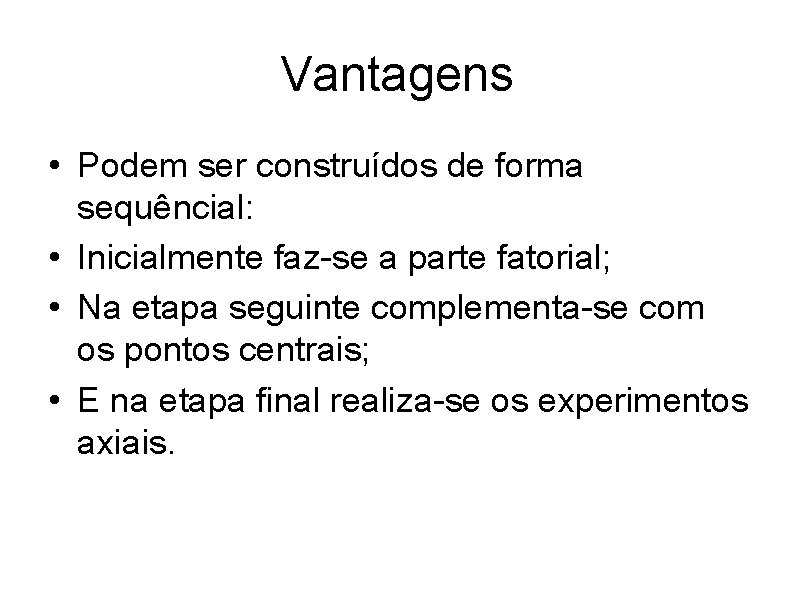 Vantagens

• Podem ser construídos de forma sequêncial:
• Inicialmente faz-se a parte fatorial;
• Na etapa seguinte complementa-se com os pontos centrais;
• E na etapa final realiza-se os experimentos axiais.